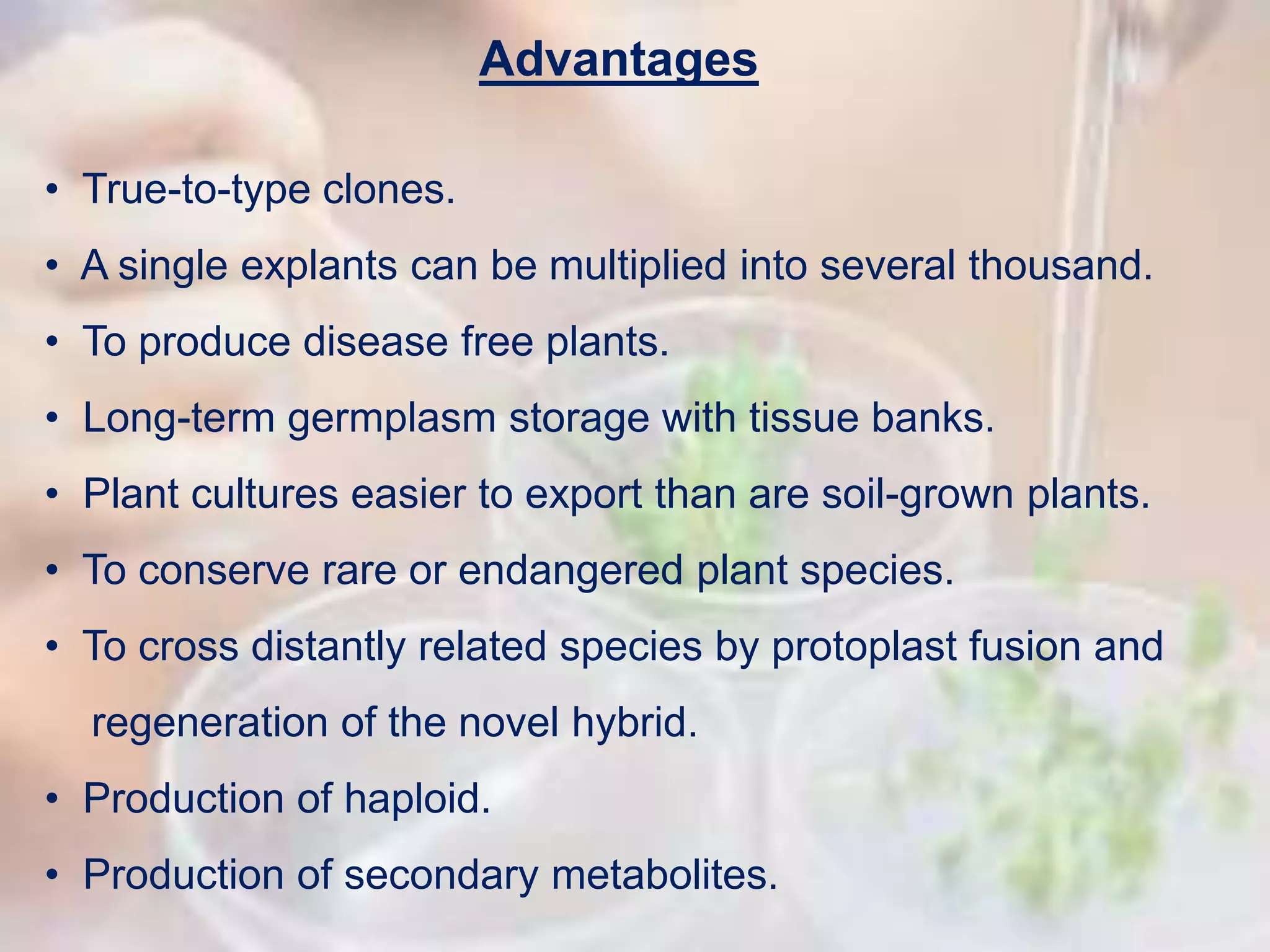 Advantages

• True-to-type clones.
• A single explants can be multiplied into several thousand.
• To produce disease free plants.
• Long-term germplasm storage with tissue banks.
• Plant cultures easier to export than are soil-grown plants.
• To conserve rare or endangered plant species.
• To cross distantly related species by protoplast fusion and regeneration of the novel hybrid.
• Production of haploid.
• Production of secondary metabolites.